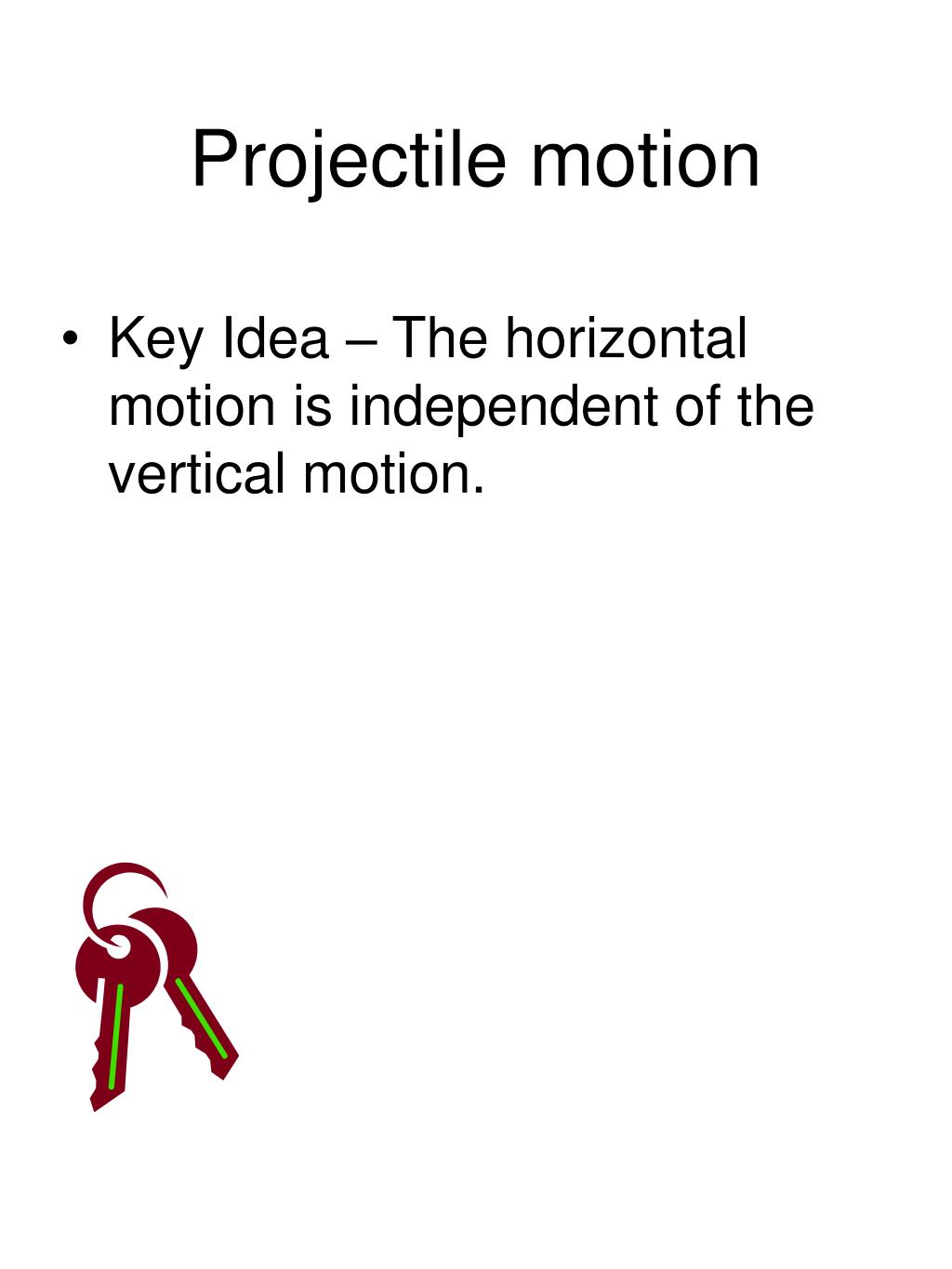 Projectile motion

• Key Idea – The horizontal motion is independent of the vertical motion.